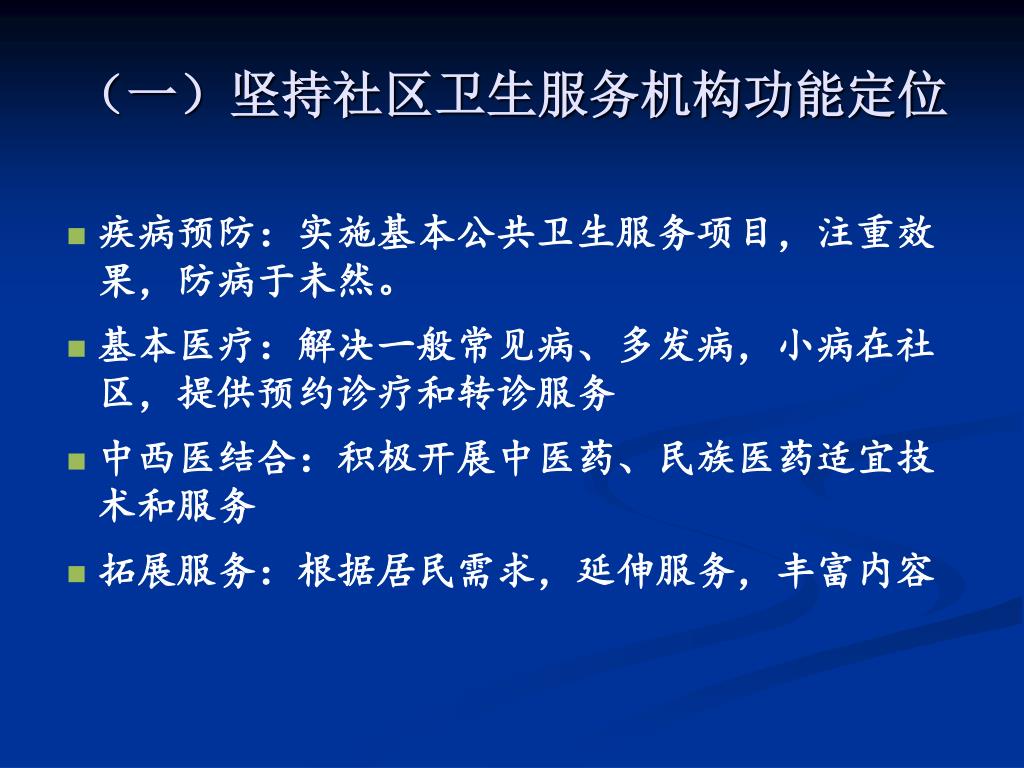 （一）坚持社区卫生服务机构功能定位

疾病预防：实施基本公共卫生服务项目，注重效果，防病于未然。

基本医疗：解决一般常见病、多发病，小病在社区，提供预约诊疗和转诊服务

中西医结合：积极开展中医药、民族医药适宜技术和服务

拓展服务：根据居民需求，延伸服务，丰富内容